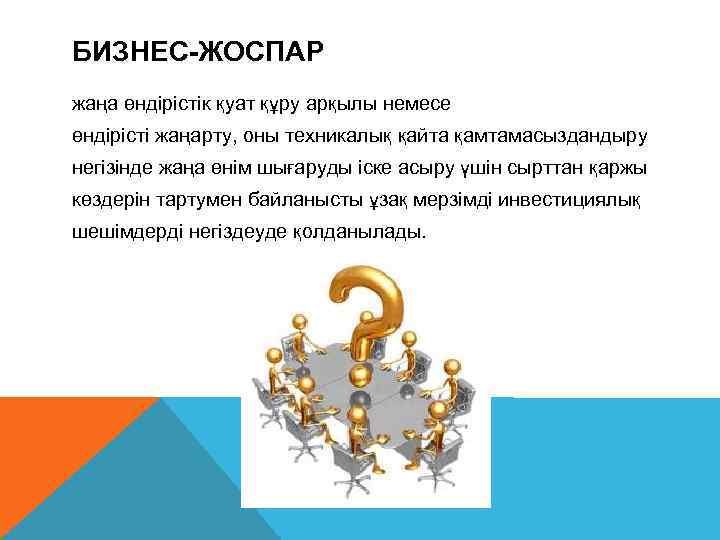 БИЗНЕС-ЖОСПАР

жаңа өндірістік қуат құру арқылы немесе өндірісті жаңарту, оны техникалық қайта қамтамасыздандыру негізінде жаңа өнім шығаруды іске асыру үшін сырттан қаржы көздерін тартумен байланысты ұзақ мерзімді инвестициялық шешімдерді негіздеуде қолданылады.